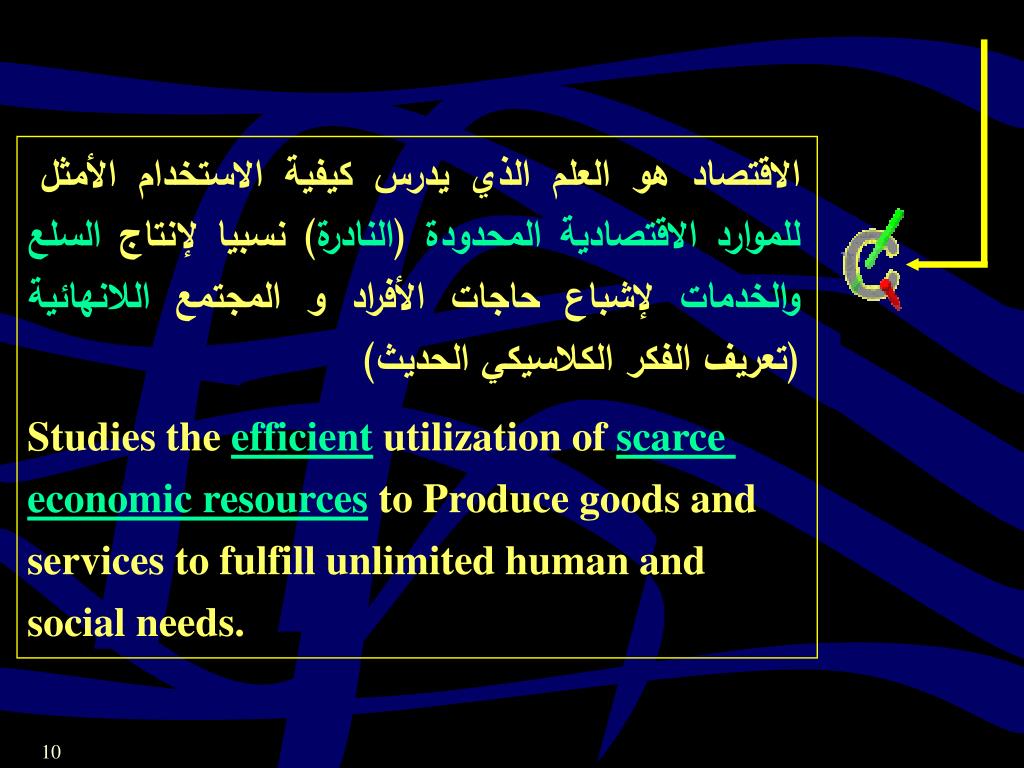 الاقتصاد هو العلم الذي يدرس كيفية الاستخدام الأمثل للموارد الاقتصادية المحدودة (النادرة) نسبيا لإنتاج السلع والخدمات لإشباع حاجات الأفراد و المجتمع اللانهائية (تعريف الفكر الكلاسيكي الحديث)

Studies the efficient utilization of scarce economic resources to Produce goods and services to fulfill unlimited human and social needs.

10